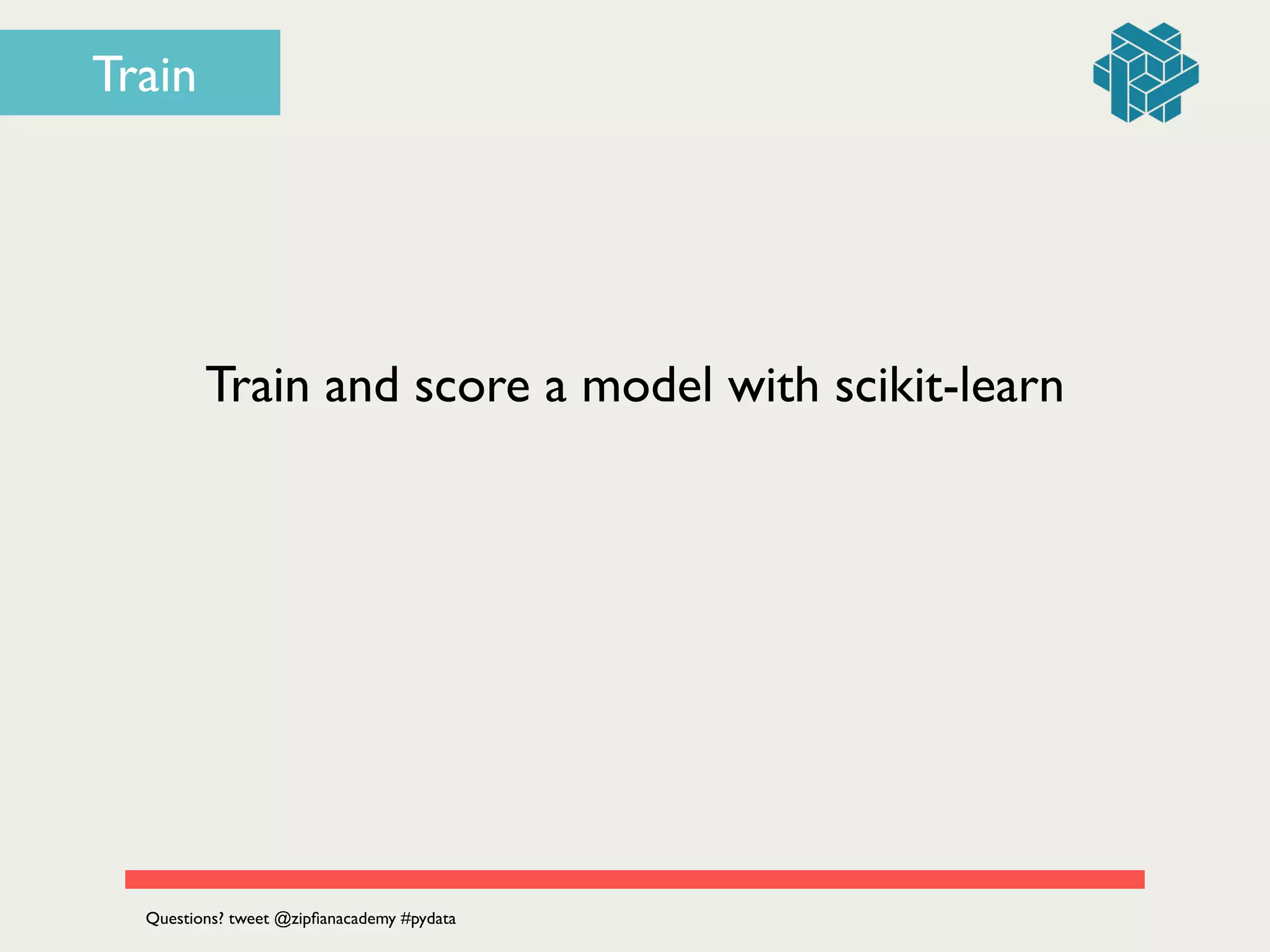 Train

Train and score a model with scikit-learn

Questions? tweet @zipfianacademy #pydata